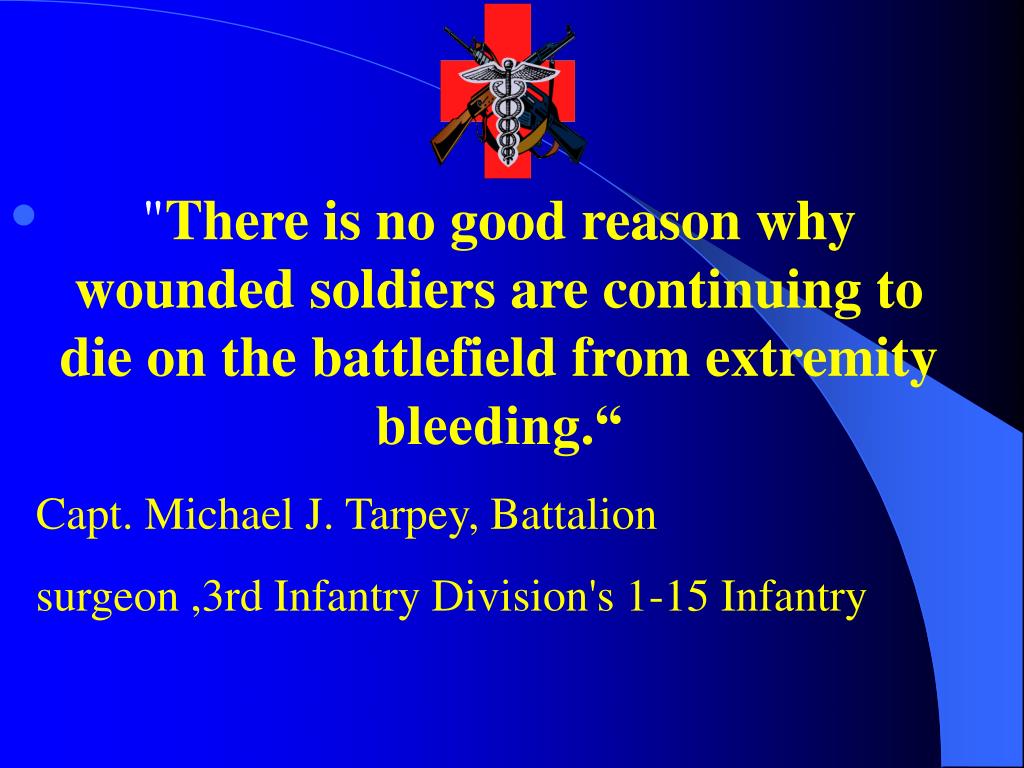 "There is no good reason why wounded soldiers are continuing to die on the battlefield from extremity bleeding.“

Capt. Michael J. Tarpey, Battalion

surgeon ,3rd Infantry Division's 1-15 Infantry